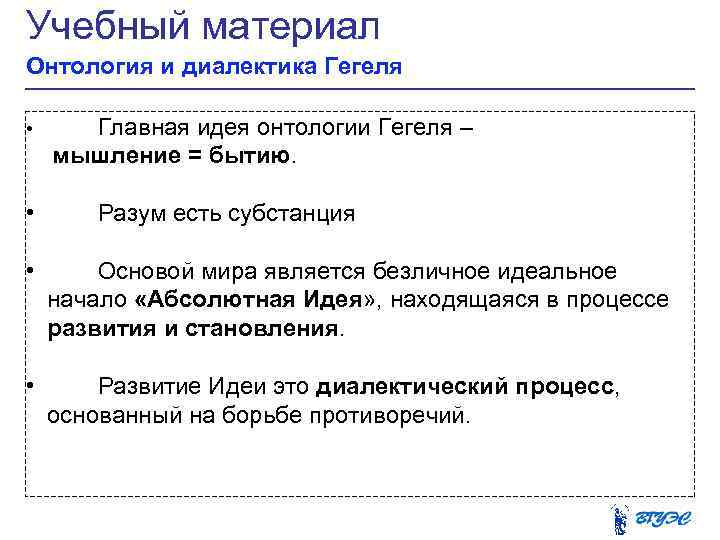 Учебный материал
Онтология и диалектика Гегеля

• Главная идея онтологии Гегеля – мышление = бытию.

• Разум есть субстанция

• Основой мира является безличное идеальное начало «Абсолютная Идея», находящаяся в процессе развития и становления.

• Развитие Идеи это диалектический процесс, основанный на борьбе противоречий.

ВГУЭС